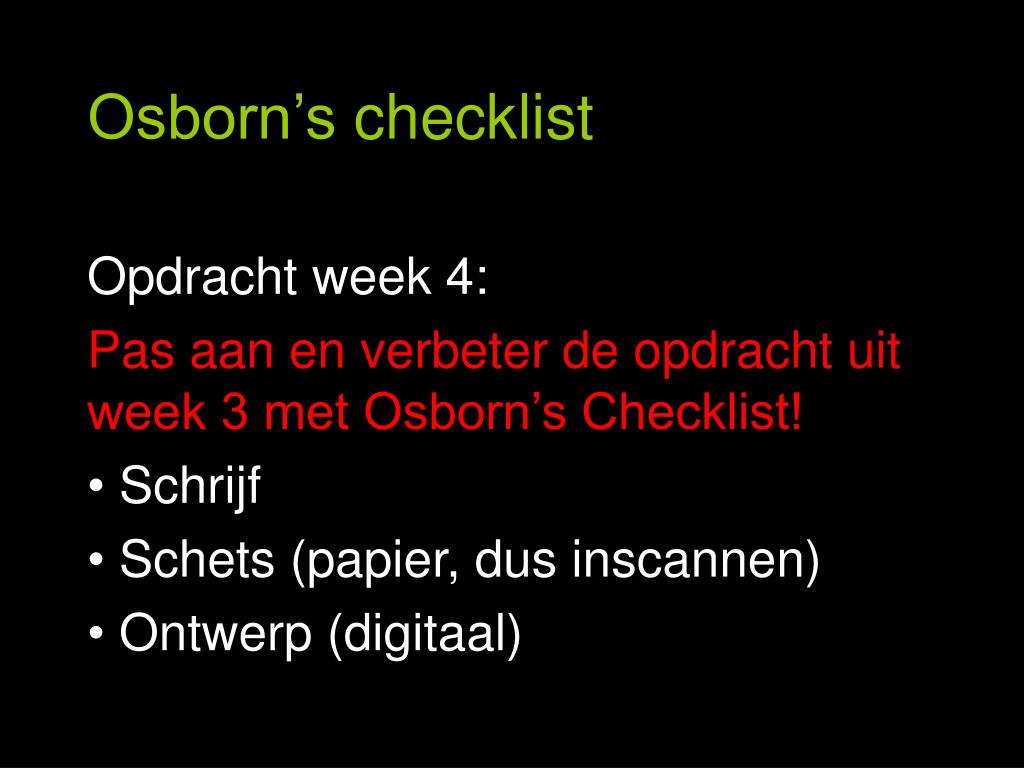 Osborn’s checklist

Opdracht week 4:

Pas aan en verbeter de opdracht uit week 3 met Osborn’s Checklist!

• Schrijf
• Schets (papier, dus inscannen)
• Ontwerp (digitaal)